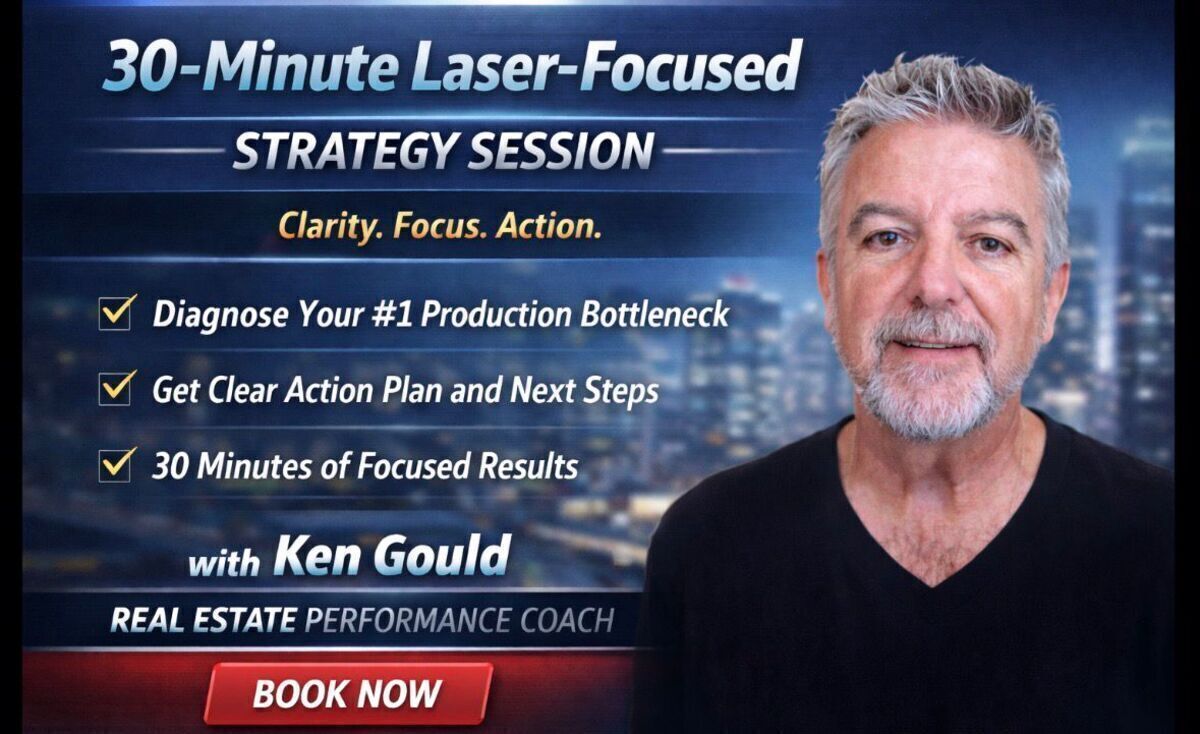 30-Minute Laser-Focused

STRATEGY SESSION

Clarity. Focus. Action.

Diagnose Your #1 Production Bottleneck

Get Clear Action Plan and Next Steps

30 Minutes of Focused Results

with Ken Gould

REAL ESTATE PERFORMANCE COACH

BOOK NOW